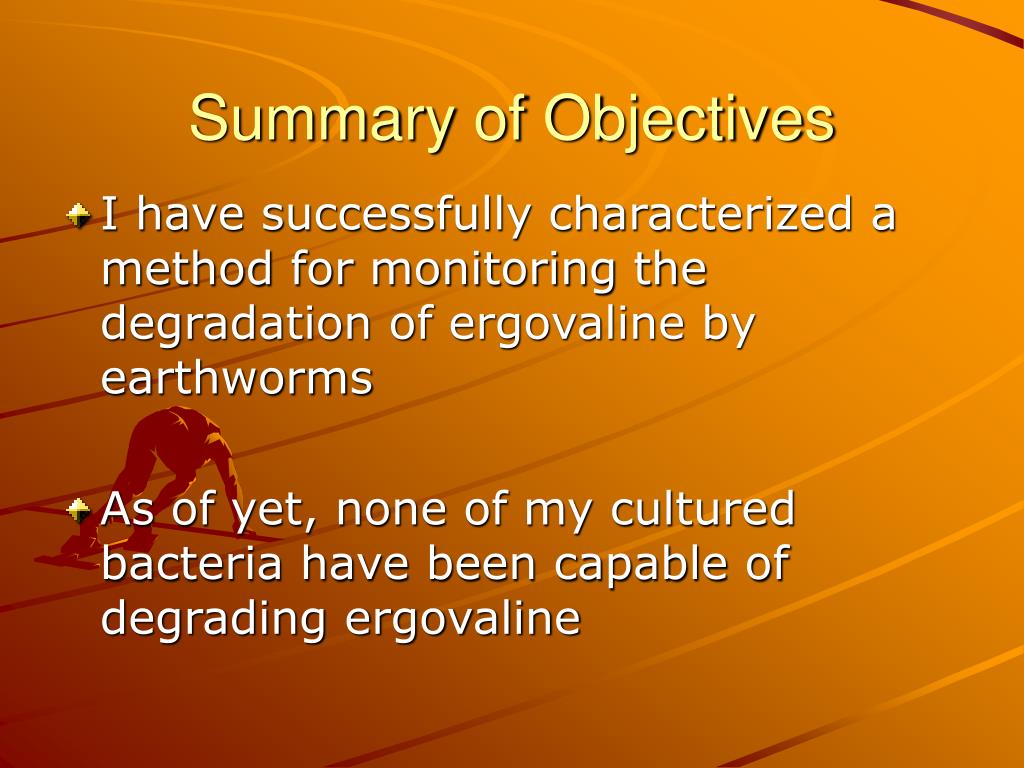 Summary of Objectives

I have successfully characterized a method for monitoring the degradation of ergovaline by earthworms

As of yet, none of my cultured bacteria have been capable of degrading ergovaline